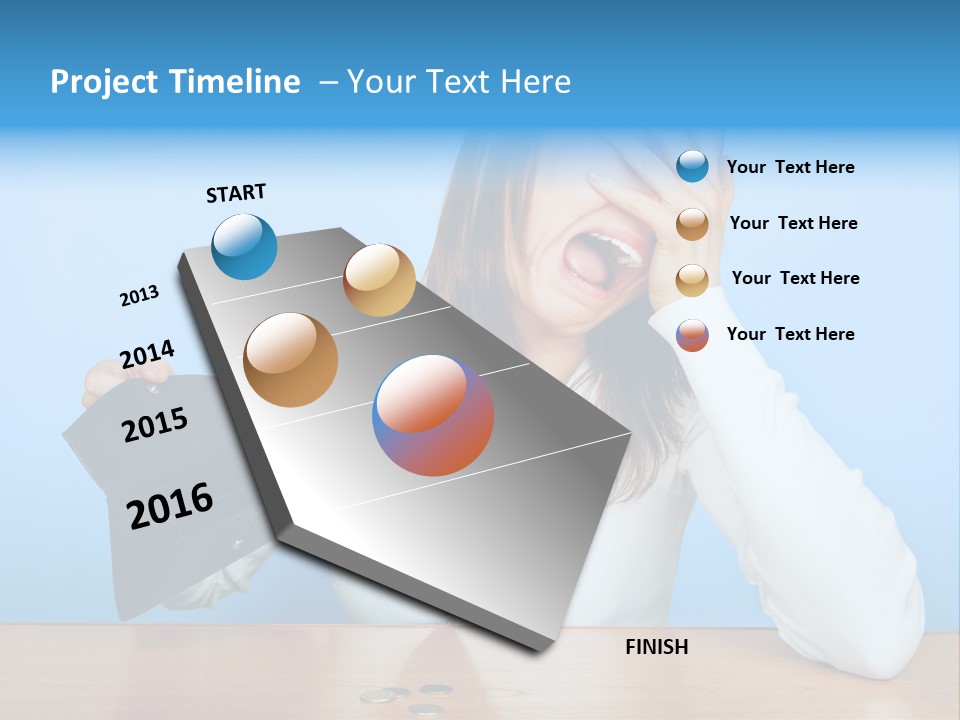 Project Timeline – Your Text Here

START

2013

2014

2015

2016

FINISH

Your Text Here

Your Text Here

Your Text Here

Your Text Here